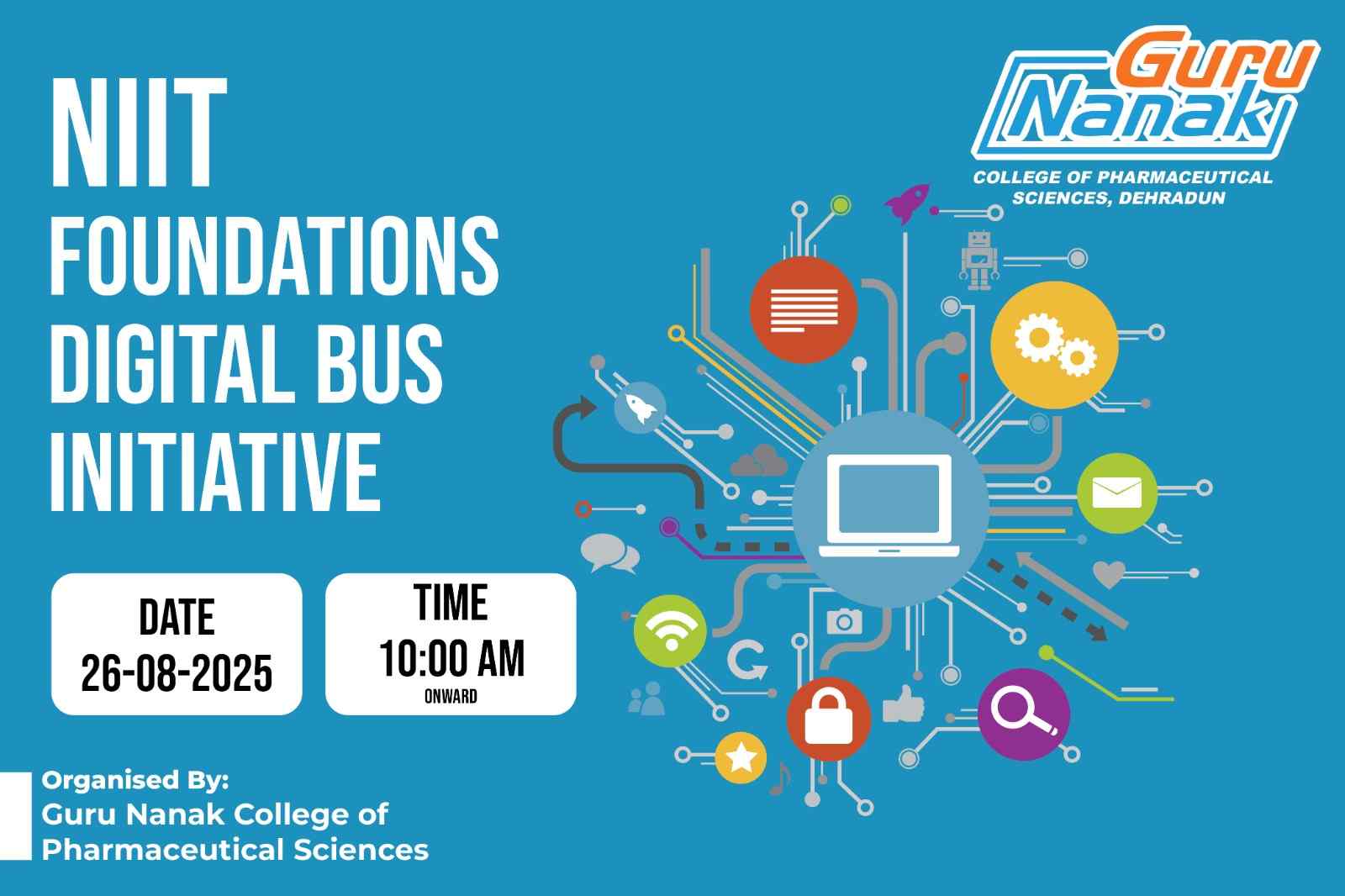 NIIT FOUNDATIONS DIGITAL BUS INITIATIVE

Guru Nanak
COLLEGE OF PHARMACEUTICAL SCIENCES, DEHRADUN

DATE
26-08-2025

TIME
10:00 AM
ONWARD

Organised By:
Guru Nanak College of Pharmaceutical Sciences